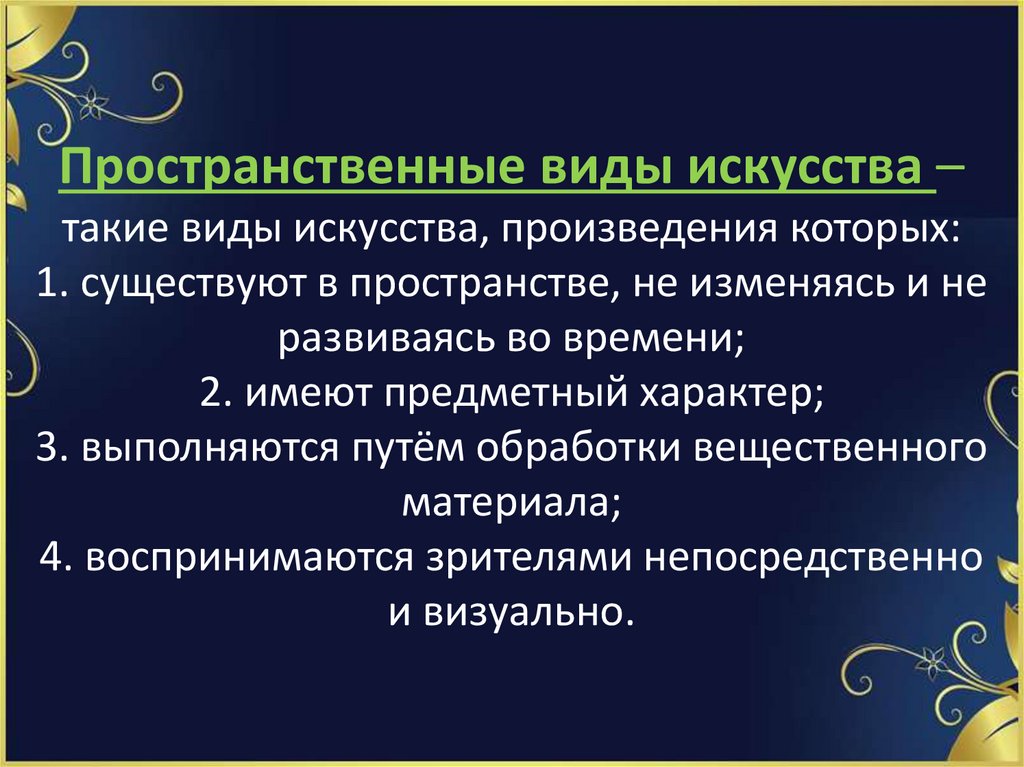 Пространственные виды искусства – такие виды искусства, произведения которых:
1. существуют в пространстве, не изменяясь и не развиваясь во времени;
2. имеют предметный характер;
3. выполняются путём обработки вещественного материала;
4. воспринимаются зрителями непосредственно и визуально.